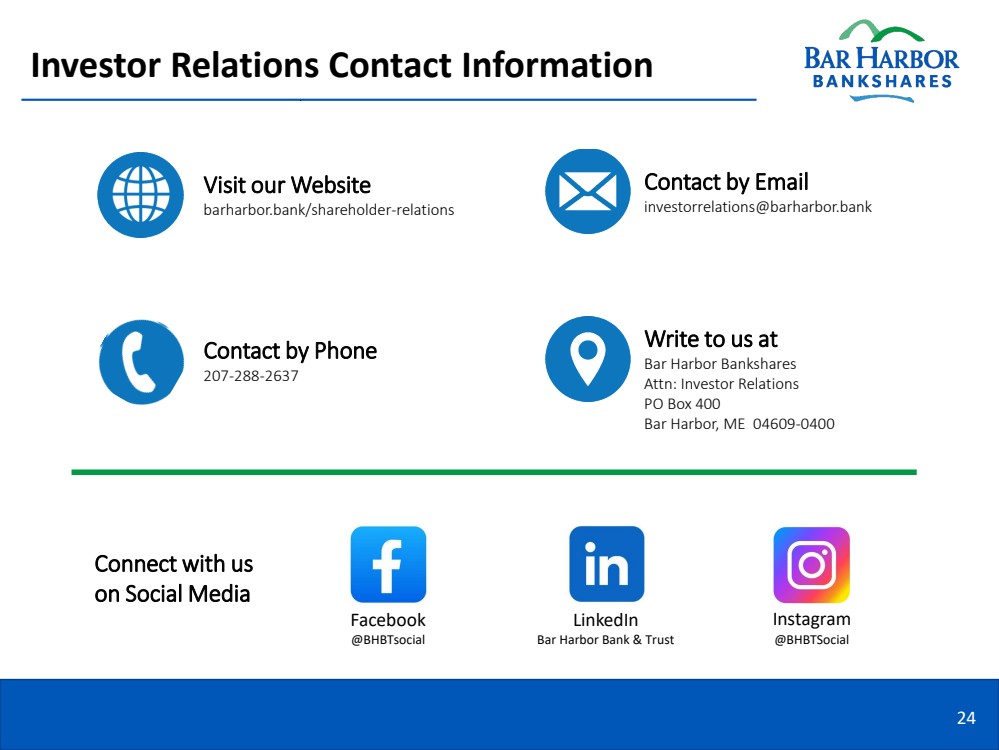 Investor Relations Contact Information

BAR HARBOR
BANKSHARES

Visit our Website
barharbor.bank/shareholder-relations

Contact by Email
investorrelations@barharbor.bank

Contact by Phone
207-288-2637

Write to us at
Bar Harbor Bankshares
Attn: Investor Relations
PO Box 400
Bar Harbor, ME 04609-0400

Connect with us on Social Media

Facebook
@BHBTsocial

LinkedIn
Bar Harbor Bank & Trust

Instagram
@BHBTSocial

24